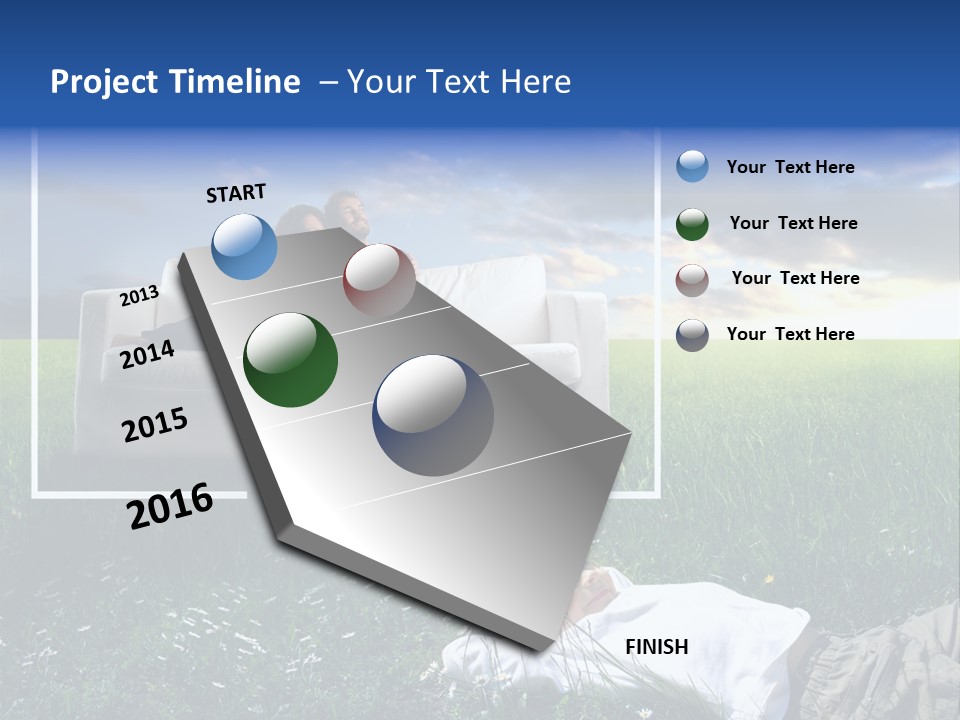 Project Timeline – Your Text Here

START

2013

2014

2015

2016

FINISH

Your Text Here

Your Text Here

Your Text Here

Your Text Here